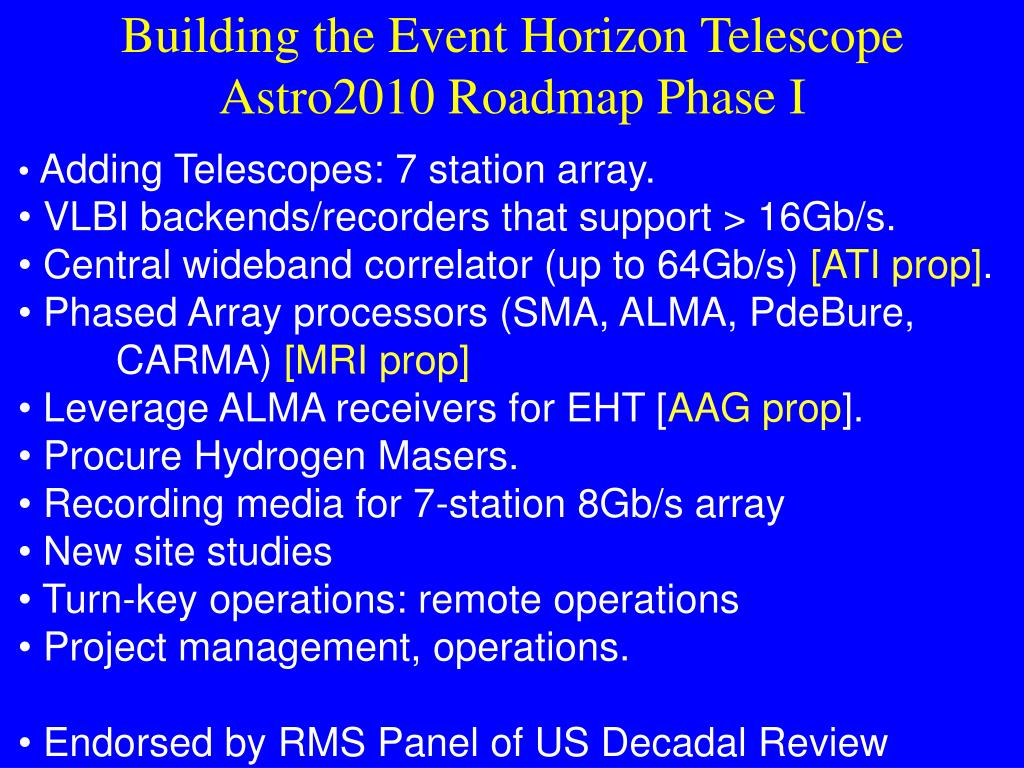 Building the Event Horizon Telescope
Astro2010 Roadmap Phase I

• Adding Telescopes: 7 station array.
• VLBI backends/recorders that support > 16Gb/s.
• Central wideband correlator (up to 64Gb/s) [ATI prop].
• Phased Array processors (SMA, ALMA, PdeBure, CARMA) [MRI prop]
• Leverage ALMA receivers for EHT [AAG prop].
• Procure Hydrogen Masers.
• Recording media for 7-station 8Gb/s array
• New site studies
• Turn-key operations: remote operations
• Project management, operations.

• Endorsed by RMS Panel of US Decadal Review